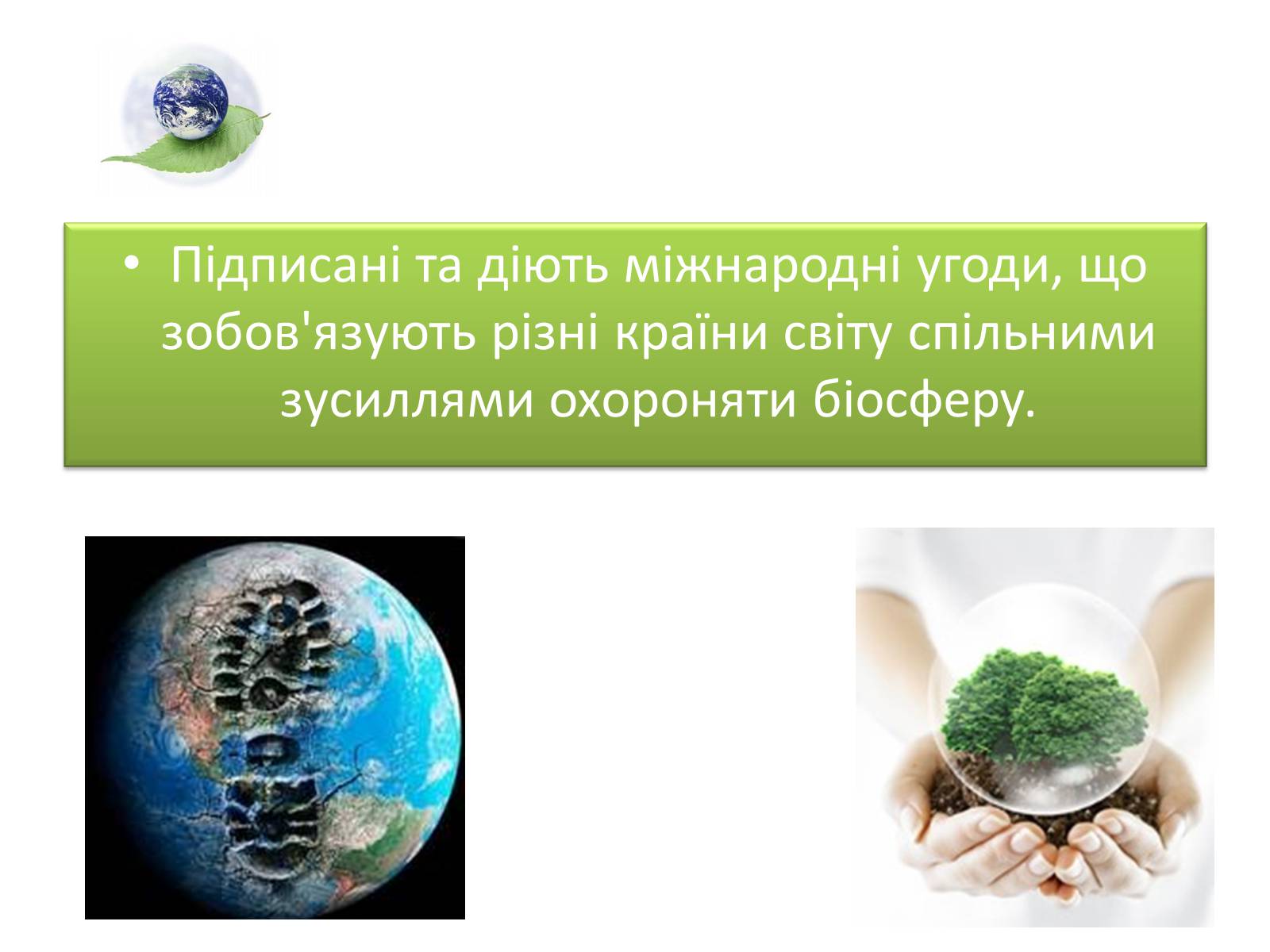 • Підписані та діють міжнародні угоди, що зобов'язують різні країни світу спільними зусиллями охороняти біосферу.